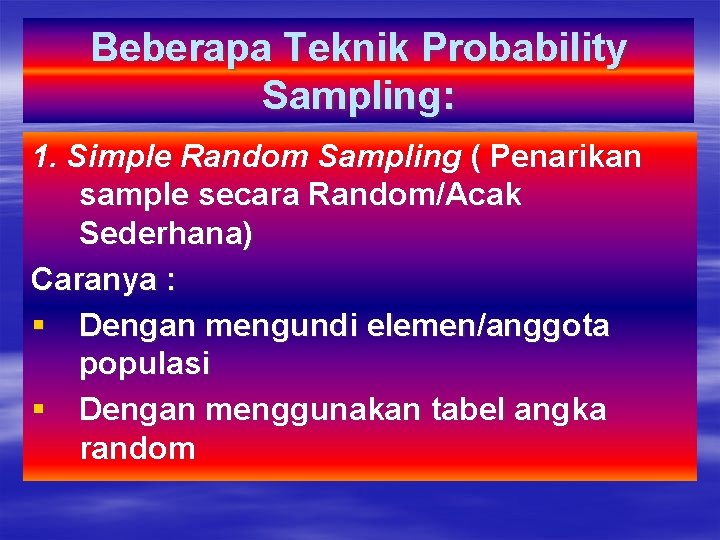 Beberapa Teknik Probability Sampling:

1. Simple Random Sampling ( Penarikan sample secara Random/Acak Sederhana)

Caranya :

▪ Dengan mengundi elemen/anggota populasi

▪ Dengan menggunakan tabel angka random